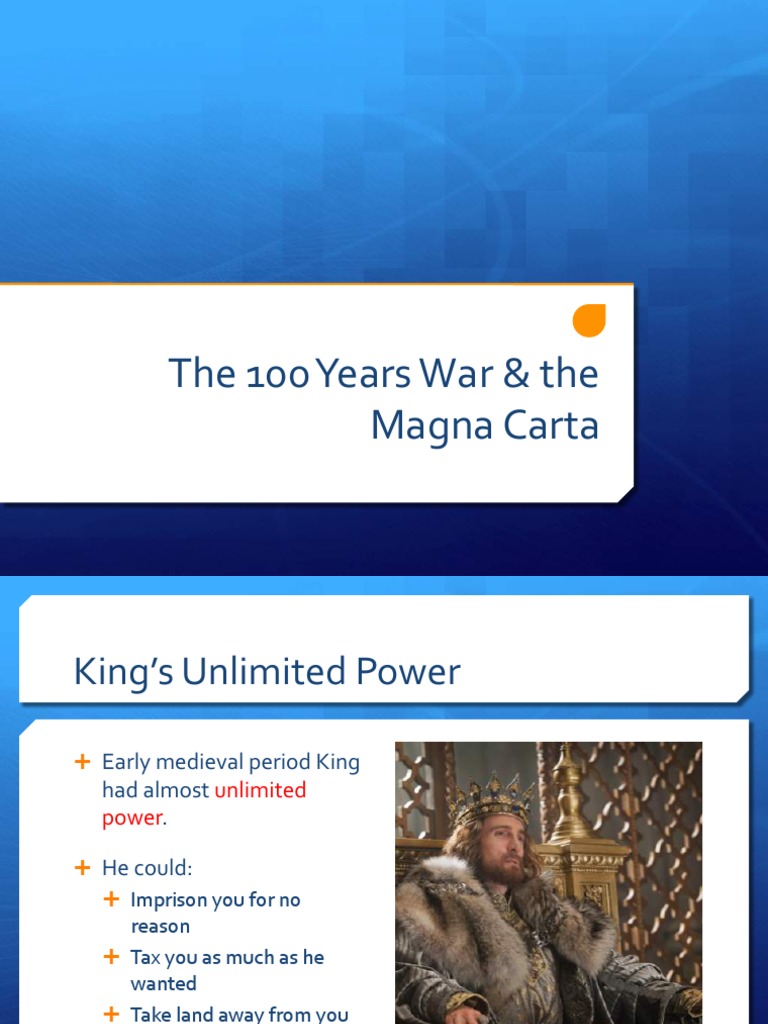 The 100 Years War & the Magna Carta

King's Unlimited Power

+ Early medieval period King had almost unlimited power.

+ He could:
+ Imprison you for no reason
+ Tax you as much as he wanted
+ Take land away from you